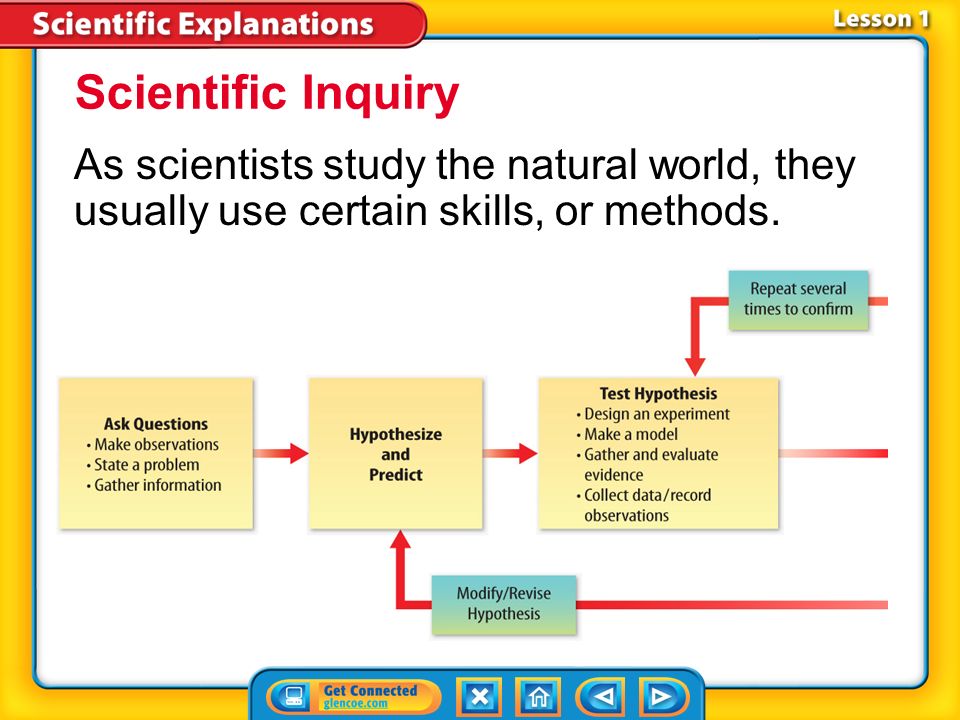 Scientific Explanations

Lesson 1

Scientific Inquiry

As scientists study the natural world, they usually use certain skills, or methods.

Repeat several times to confirm

Ask Questions
• Make observations
• State a problem
• Gather information

Hypothesize and Predict

Test Hypothesis
• Design an experiment
• Make a model
• Gather and evaluate evidence
• Collect data/record observations

Modify/Revise Hypothesis

Get Connected
glencoe.com